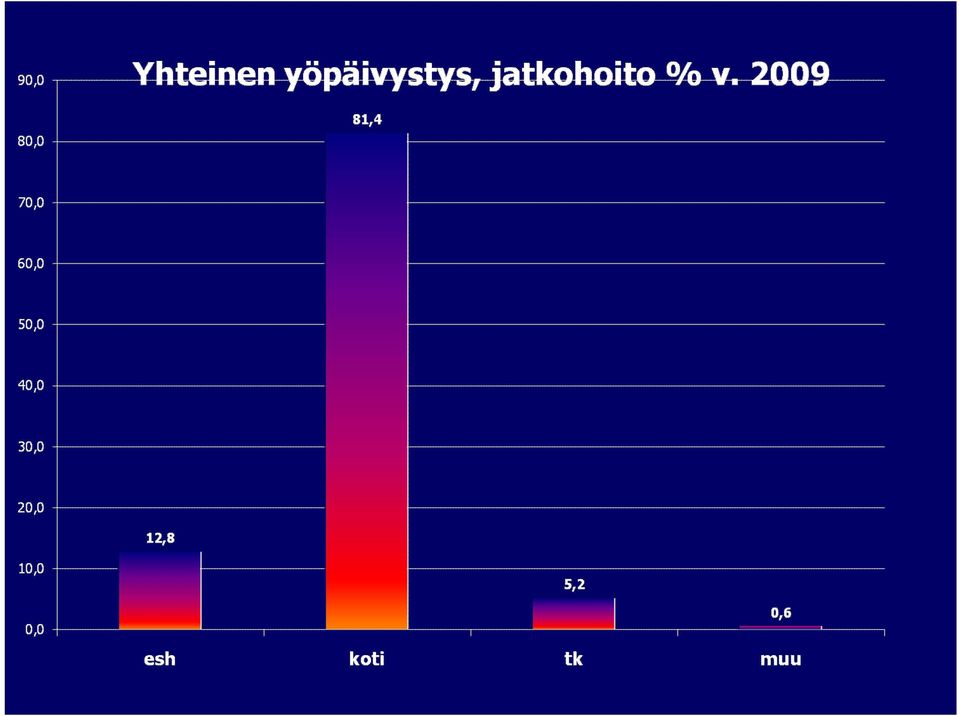 Yhteinen yöpäivystys, jatkohoito % v. 2009

90,0
80,0
70,0
60,0
50,0
40,0
30,0
20,0
10,0
0,0

12,8
81,4
5,2
0,6

esh
koti
tk
muu